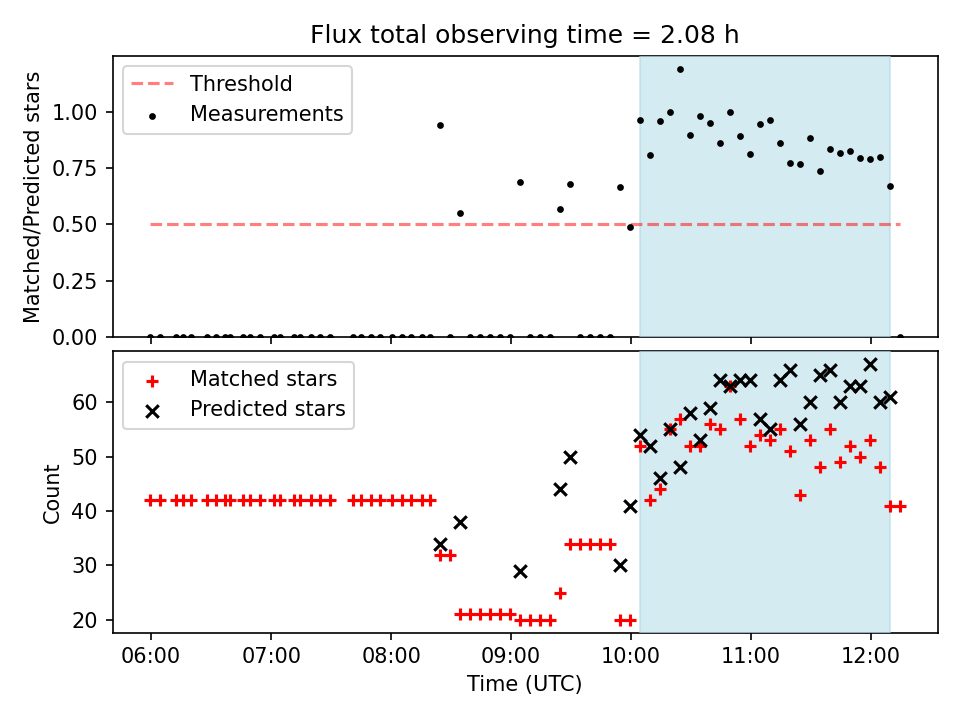 Flux total observing time = 2.08 h

Threshold
Measurements

Matched/Predicted stars

1.00
0.75
0.50
0.25
0.00

Matched stars
Predicted stars

Count

60
50
40
30
20

06:00
07:00
08:00
09:00
10:00
11:00
12:00

Time (UTC)